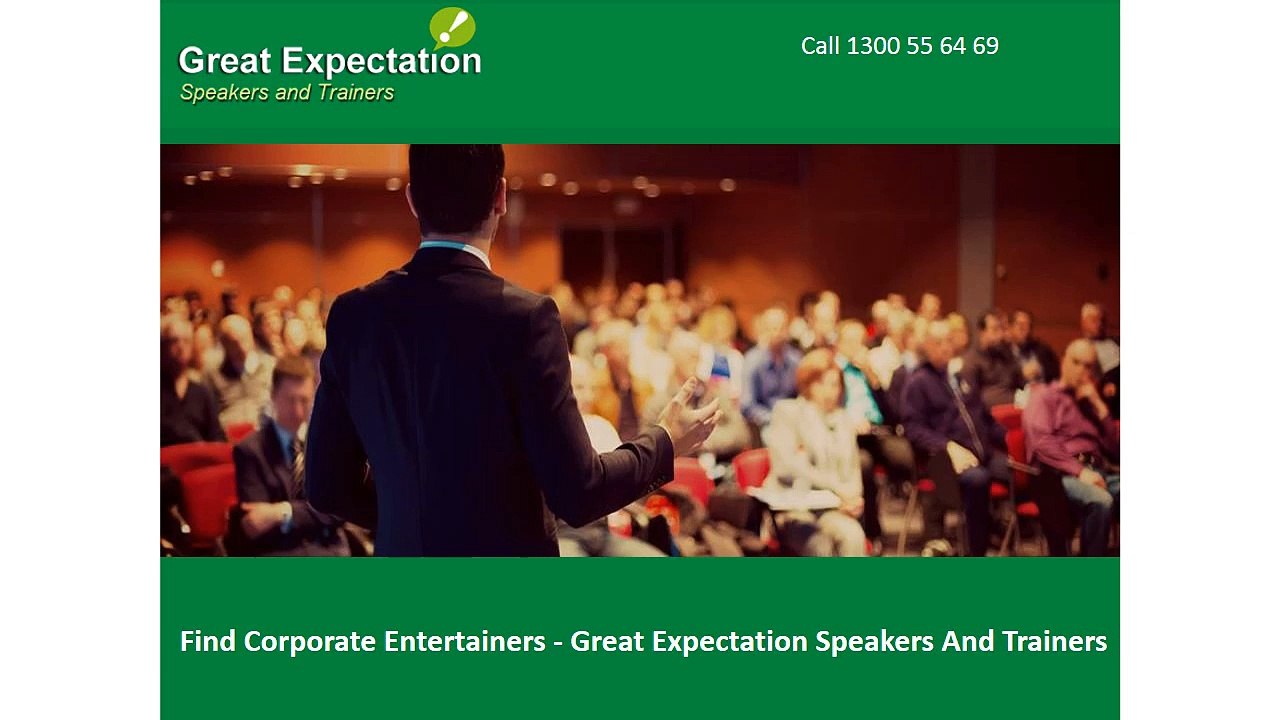 Great Expectation
Speakers and Trainers

Call 1300 55 64 69

Find Corporate Entertainers - Great Expectation Speakers And Trainers